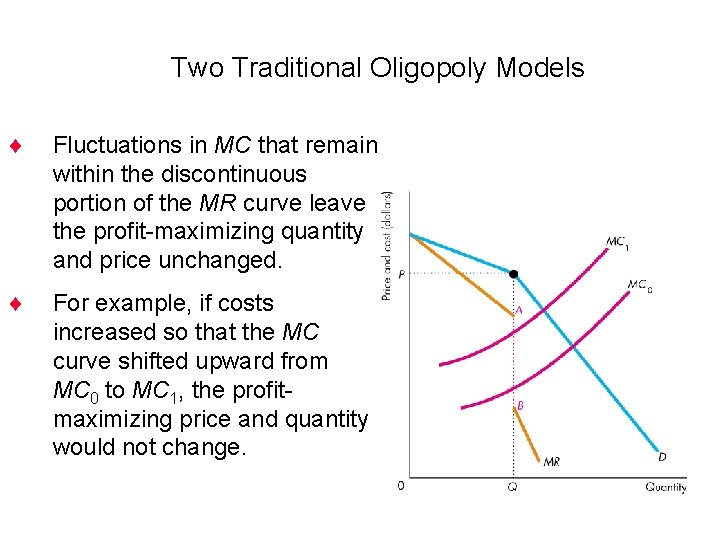 Two Traditional Oligopoly Models

♦ Fluctuations in *MC* that remain within the discontinuous portion of the *MR* curve leave the profit-maximizing quantity and price unchanged.

♦ For example, if costs increased so that the *MC* curve shifted upward from $MC_0$ to $MC_1$, the profit-maximizing price and quantity would not change.

Price and cost (dollars)

P

$MC_1$

$MC_0$

A

B

MR

D

0

Q

Quantity